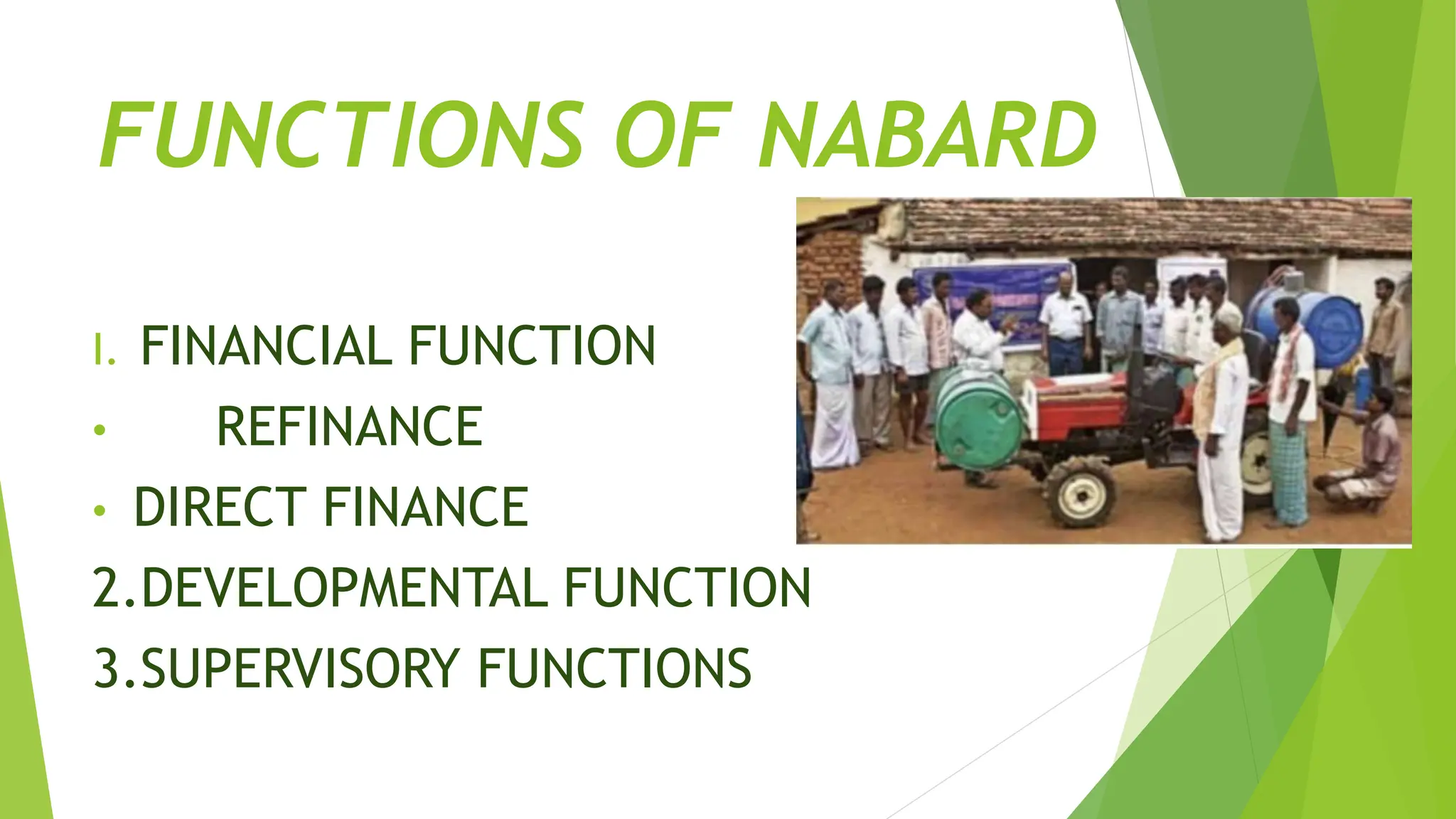 FUNCTIONS OF NABARD

I. FINANCIAL FUNCTION
• REFINANCE
• DIRECT FINANCE
2.DEVELOPMENTAL FUNCTION
3.SUPERVISORY FUNCTIONS